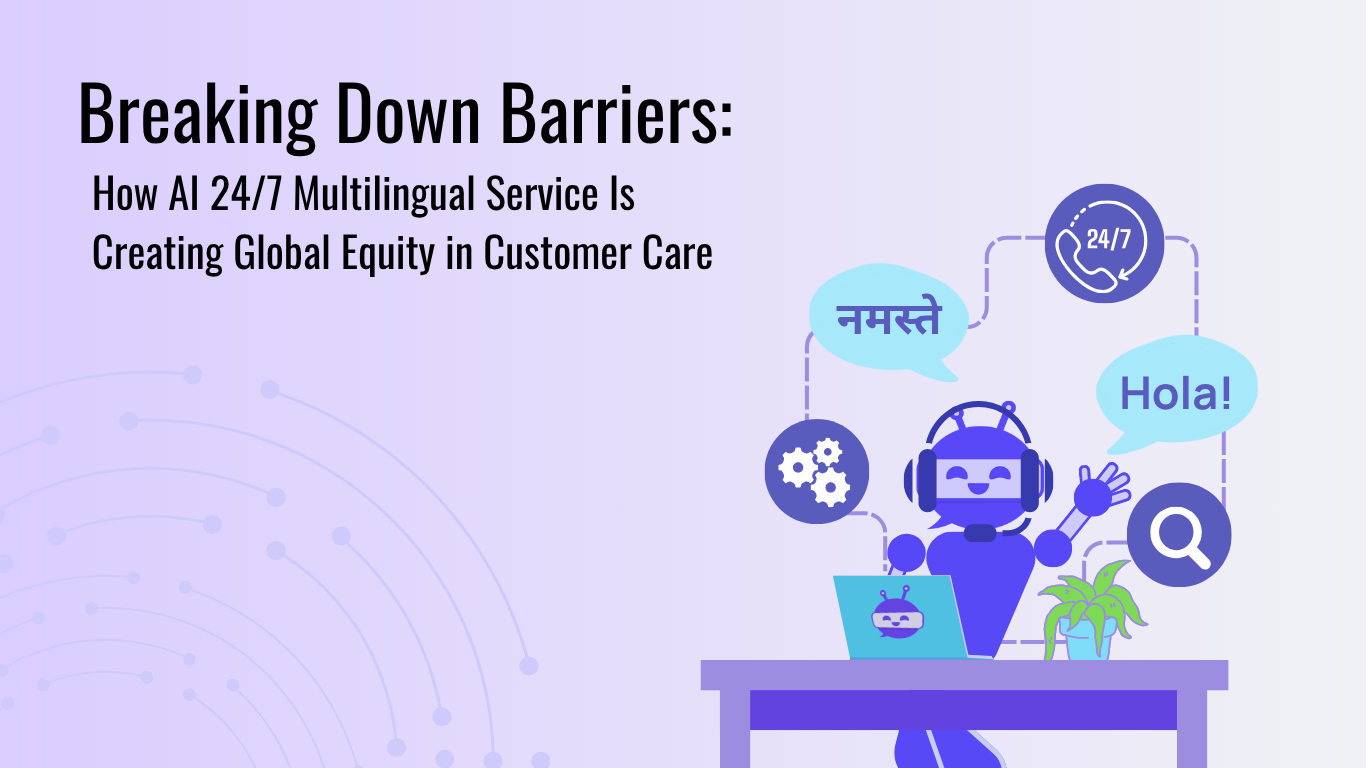 Breaking Down Barriers:

How AI 24/7 Multilingual Service Is Creating Global Equity in Customer Care

24/7

नमस्ते

Hola!